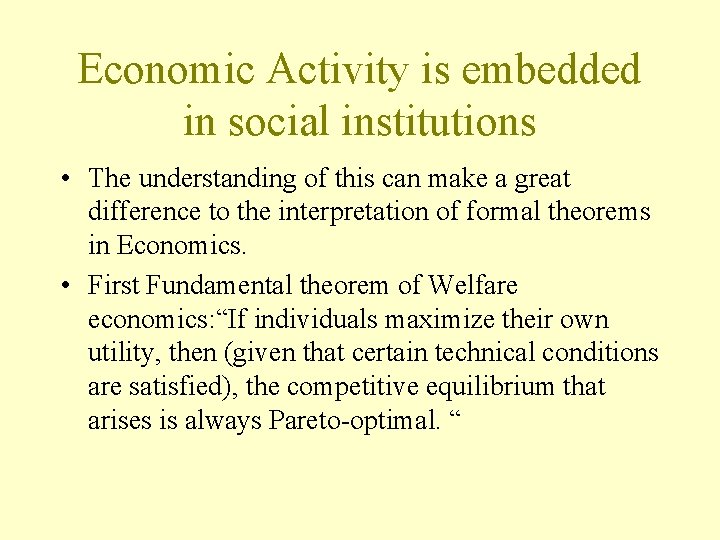 Economic Activity is embedded in social institutions

• The understanding of this can make a great difference to the interpretation of formal theorems in Economics.

• First Fundamental theorem of Welfare economics:“If individuals maximize their own utility, then (given that certain technical conditions are satisfied), the competitive equilibrium that arises is always Pareto-optimal. “